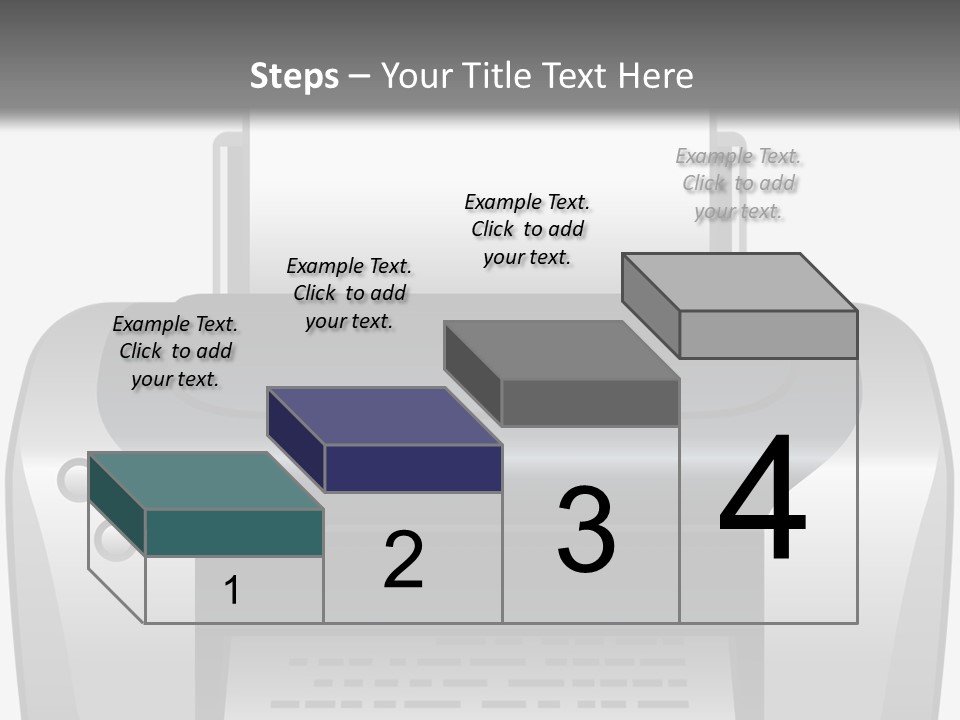 Steps – Your Title Text Here

Example Text. Click to add your text.

Example Text. Click to add your text.

Example Text. Click to add your text.

Example Text. Click to add your text.

1

2

3

4